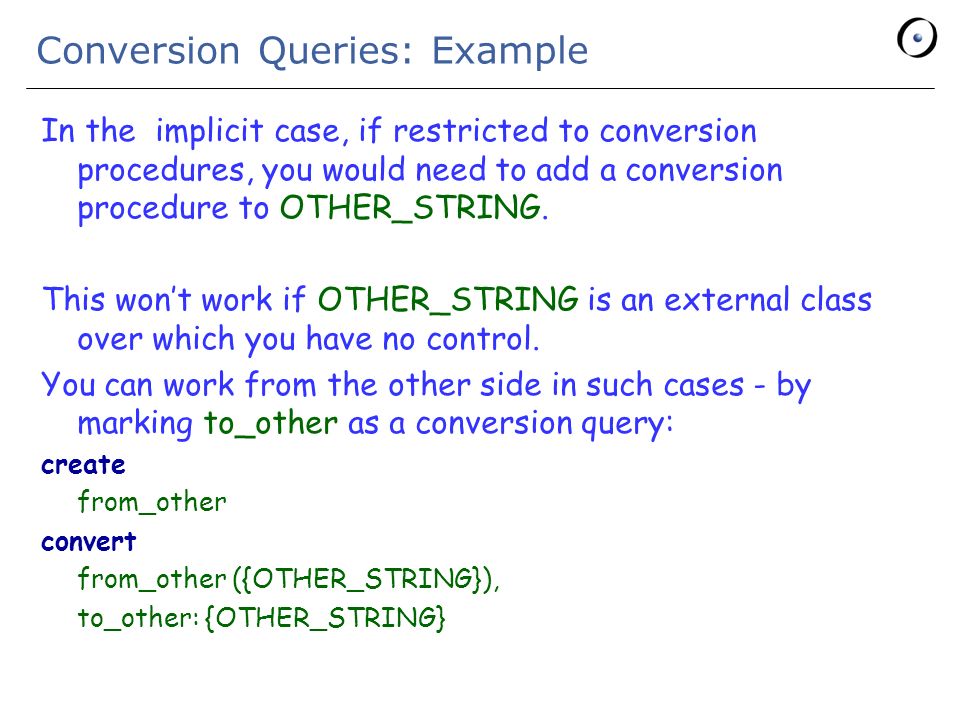 Conversion Queries: Example

In the implicit case, if restricted to conversion procedures, you would need to add a conversion procedure to OTHER_STRING.

This won't work if OTHER_STRING is an external class over which you have no control.

You can work from the other side in such cases - by marking to_other as a conversion query:

create
from_other
convert
from_other ({OTHER_STRING}),
to_other: {OTHER_STRING}